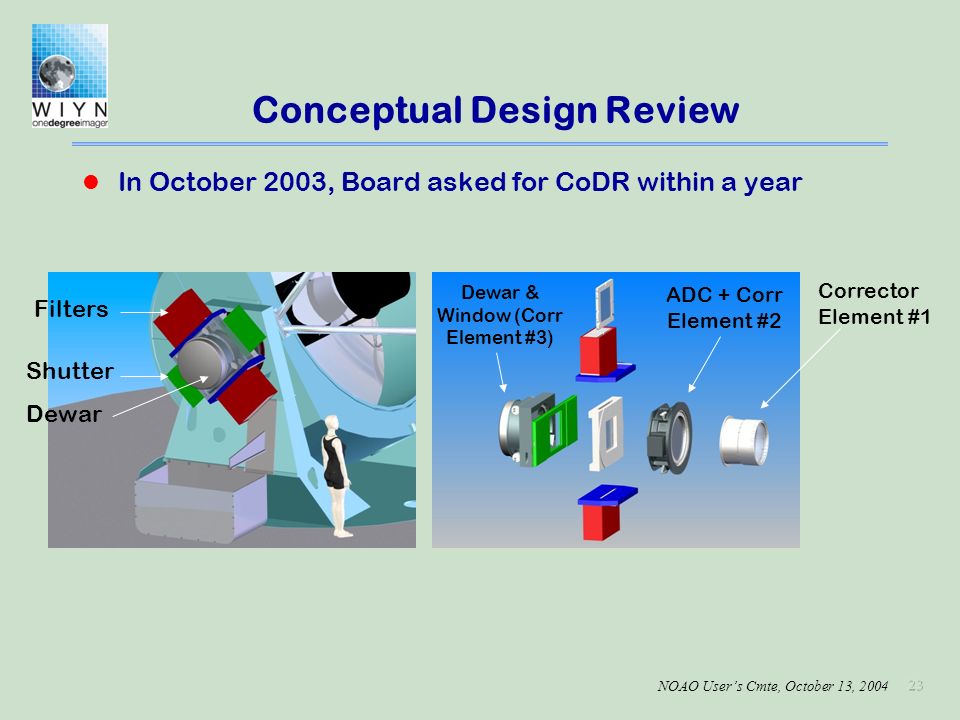 WIYN
onedegreeimager

Conceptual Design Review

In October 2003, Board asked for CoDR within a year

Filters

Shutter

Dewar

Dewar & Window (Corr Element #3)

ADC + Corr Element #2

Corrector Element #1

NOAO User's Cmte, October 13, 2004 23